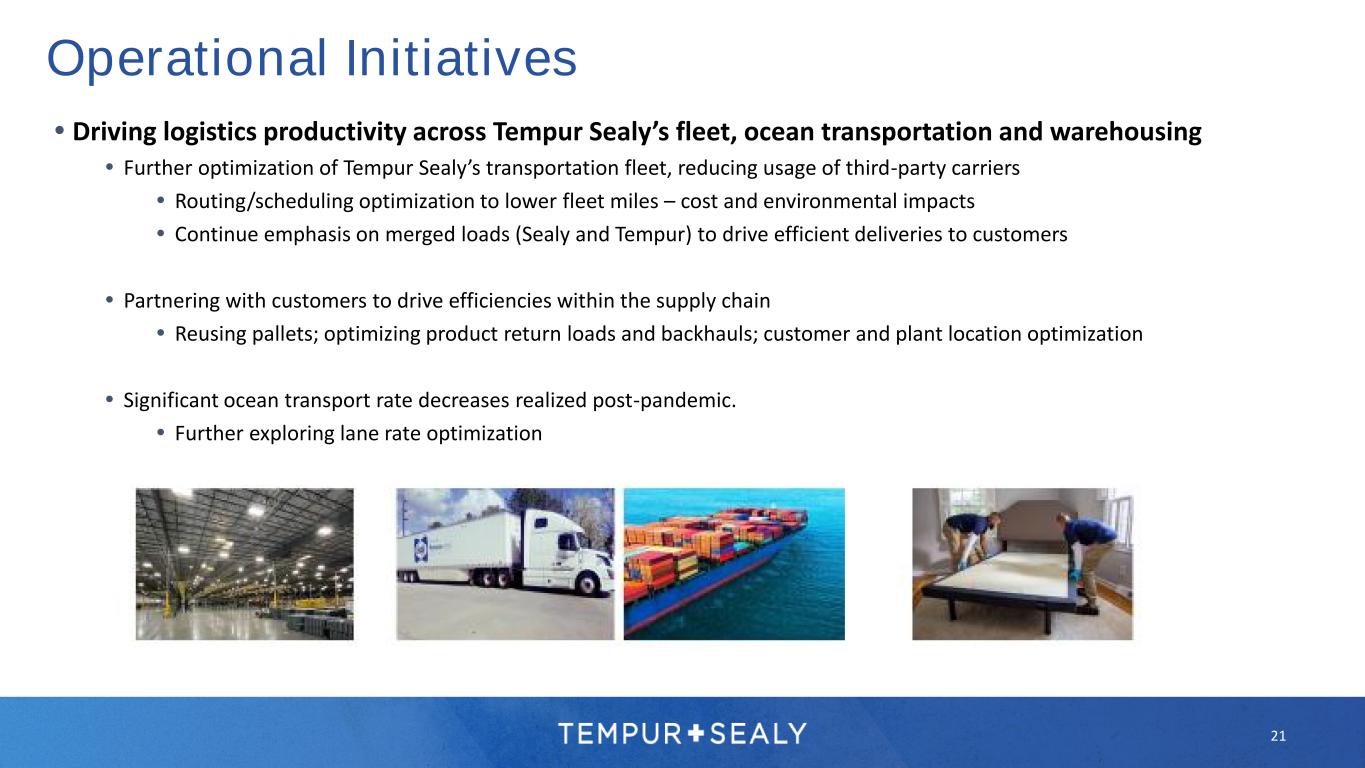 Operational Initiatives

• Driving logistics productivity across Tempur Sealy's fleet, ocean transportation and warehousing

• Further optimization of Tempur Sealy's transportation fleet, reducing usage of third-party carriers

• Routing/scheduling optimization to lower fleet miles – cost and environmental impacts

• Continue emphasis on merged loads (Sealy and Tempur) to drive efficient deliveries to customers

• Partnering with customers to drive efficiencies within the supply chain

• Reusing pallets; optimizing product return loads and backhauls; customer and plant location optimization

• Significant ocean transport rate decreases realized post-pandemic.

• Further exploring lane rate optimization

TEMPUR + SEALY

21